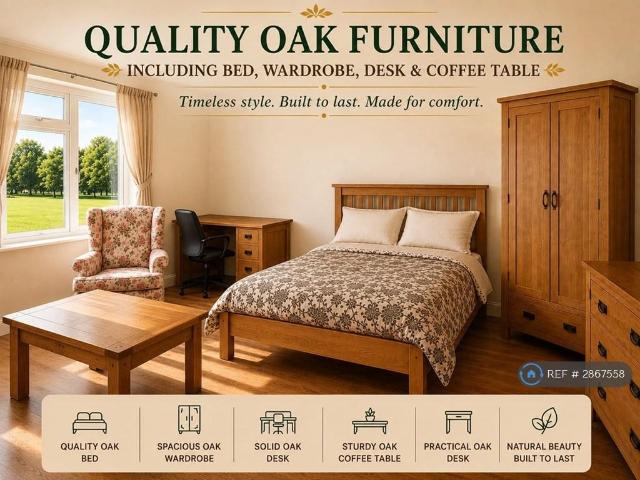 QUALITY OAK FURNITURE

INCLUDING BED, WARDROBE, DESK & COFFEE TABLE

Timeless style. Built to last. Made for comfort.

REF # 2867558

QUALITY OAK BED

SPACIOUS OAK WARDROBE

SOLID OAK DESK

STURDY OAK COFFEE TABLE

PRACTICAL OAK DESK

NATURAL BEAUTY BUILT TO LAST